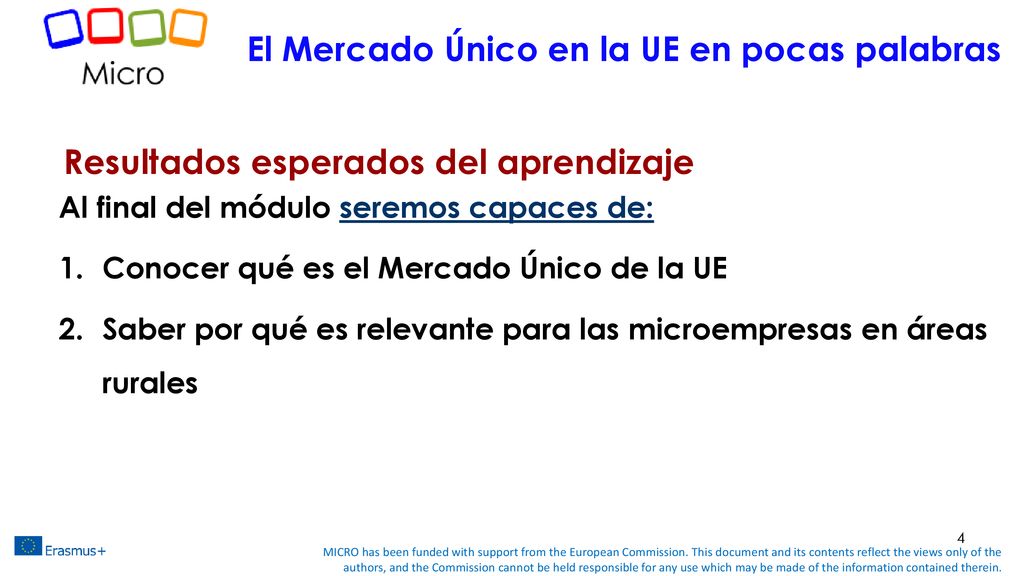 Micro

El Mercado Único en la UE en pocas palabras

Resultados esperados del aprendizaje

Al final del módulo seremos capaces de:

1. Conocer qué es el Mercado Único de la UE

2. Saber por qué es relevante para las microempresas en áreas rurales

4

Erasmus+

MICRO has been funded with support from the European Commission. This document and its contents reflect the views only of the authors, and the Commission cannot be held responsible for any use which may be made of the information contained therein.